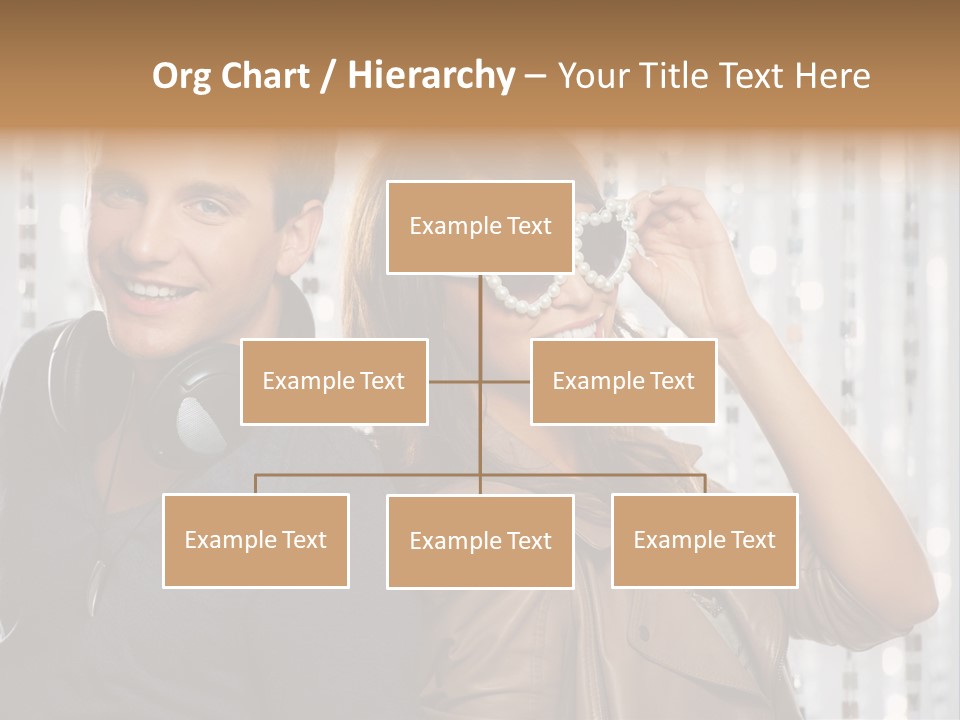 Org Chart / Hierarchy – Your Title Text Here

Example Text

Example Text

Example Text

Example Text

Example Text

Example Text